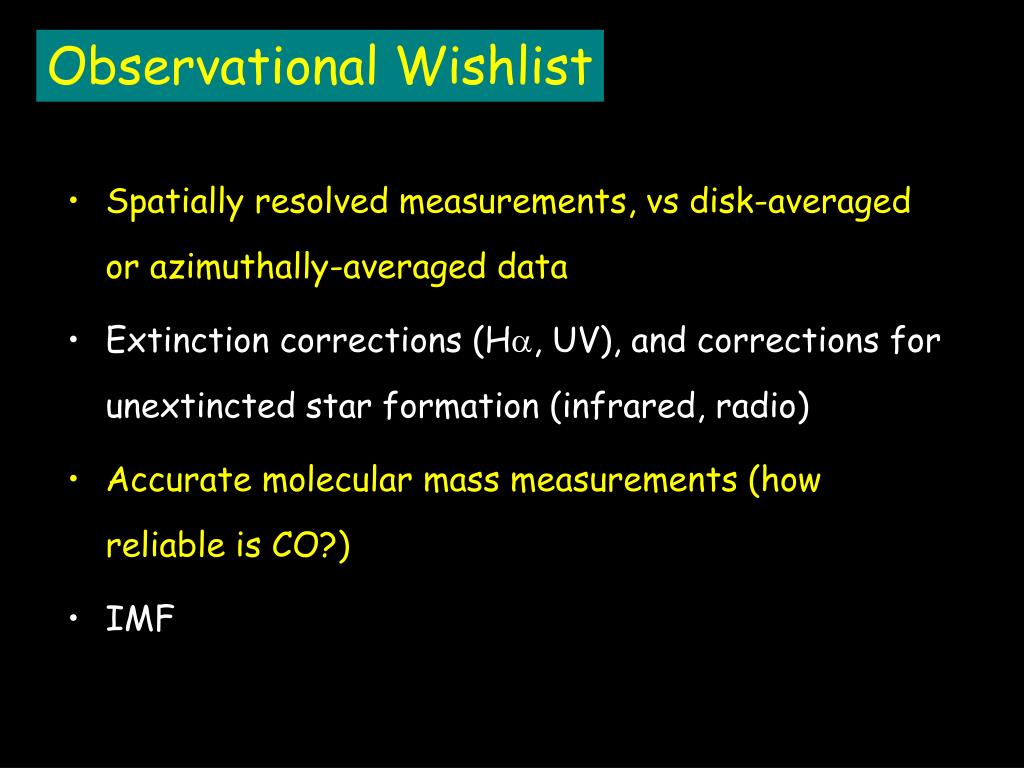 Observational Wishlist

• Spatially resolved measurements, vs disk-averaged or azimuthally-averaged data

• Extinction corrections (H$\alpha$, UV), and corrections for unextincted star formation (infrared, radio)

• Accurate molecular mass measurements (how reliable is CO?)

• IMF